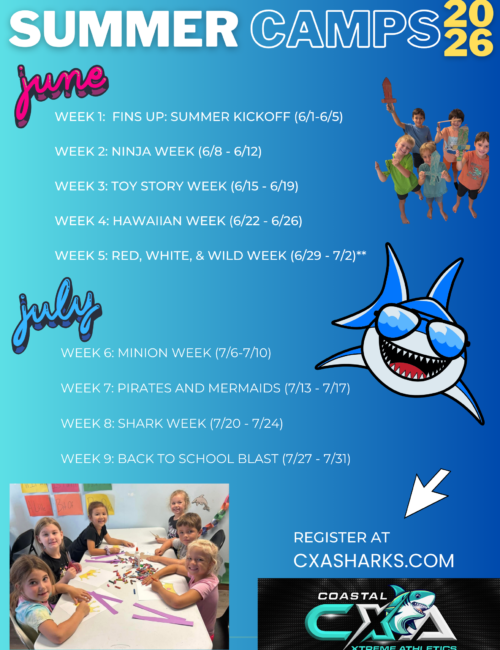 SUMMER CAMPS 2026

june

WEEK 1: FINS UP: SUMMER KICKOFF (6/1-6/5)

WEEK 2: NINJA WEEK (6/8 - 6/12)

WEEK 3: TOY STORY WEEK (6/15 - 6/19)

WEEK 4: HAWAIIAN WEEK (6/22 - 6/26)

WEEK 5: RED, WHITE, & WILD WEEK (6/29 - 7/2)**

july

WEEK 6: MINION WEEK (7/6-7/10)

WEEK 7: PIRATES AND MERMAIDS (7/13 - 7/17)

WEEK 8: SHARK WEEK (7/20 - 7/24)

WEEK 9: BACK TO SCHOOL BLAST (7/27 - 7/31)

REGISTER AT CXASHARKS.COM

COASTAL CXA XTREME ATHLETICS